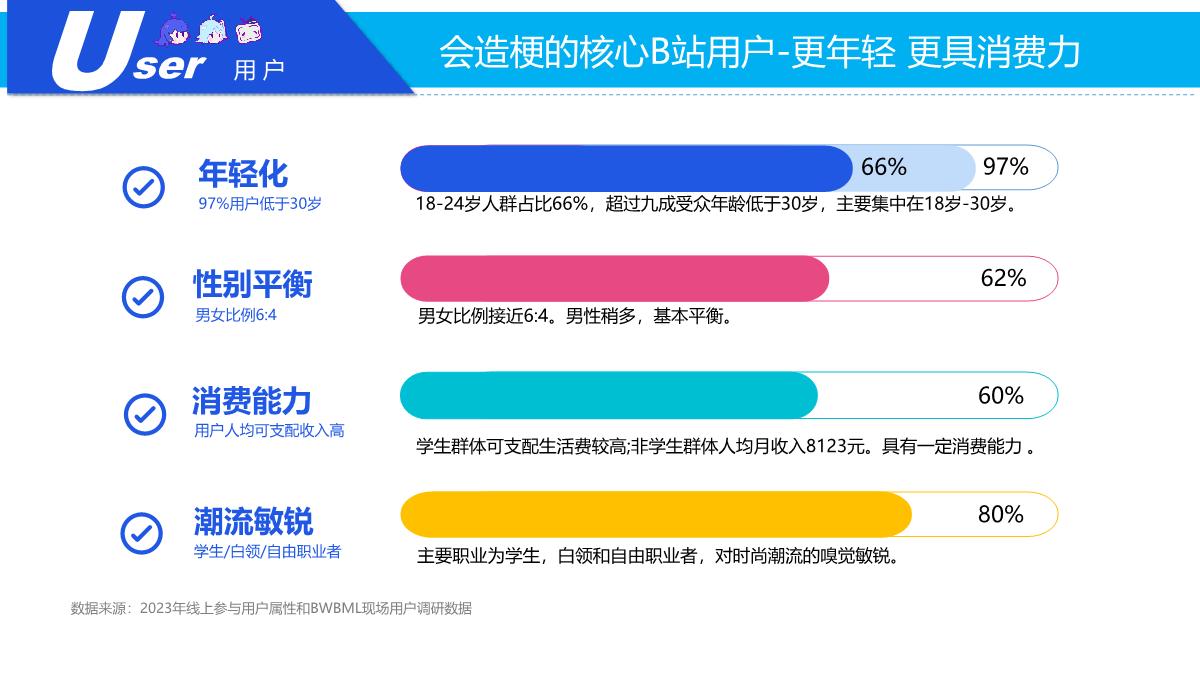 User 用户

会造梗的核心B站用户-更年轻 更具消费力

年轻化
97%用户低于30岁

66% 97%

18-24岁人群占比66%，超过九成受众年龄低于30岁，主要集中在18岁-30岁。

性别平衡
男女比例6:4

62%

男女比例接近6:4。男性稍多，基本平衡。

消费能力
用户人均可支配收入高

60%

学生群体可支配生活费较高;非学生群体人均月收入8123元。具有一定消费能力 。

潮流敏锐
学生/白领/自由职业者

80%

主要职业为学生，白领和自由职业者，对时尚潮流的嗅觉敏锐。

数据来源：2023年线上参与用户属性和BWBML现场用户调研数据